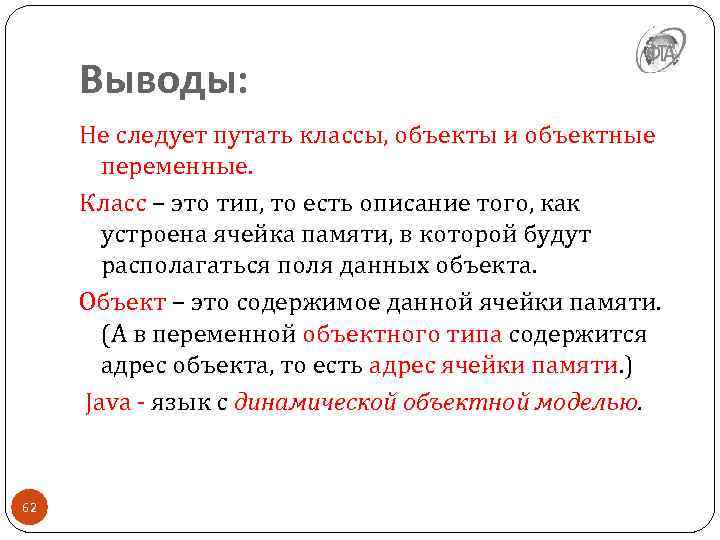 Выводы:

Не следует путать классы, объекты и объектные переменные.

Класс – это тип, то есть описание того, как устроена ячейка памяти, в которой будут располагаться поля данных объекта.

Объект – это содержимое данной ячейки памяти. (А в переменной объектного типа содержится адрес объекта, то есть адрес ячейки памяти.)

Java - язык с динамической объектной моделью.

62